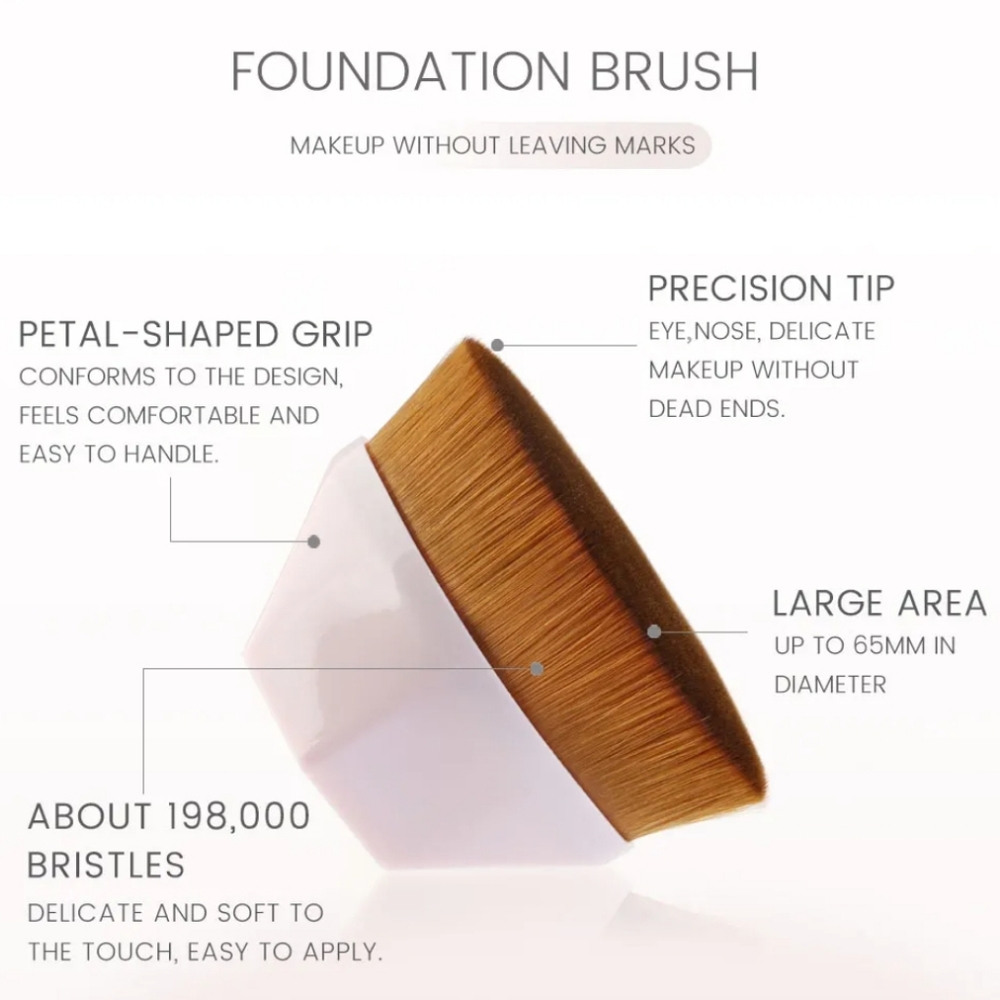 FOUNDATION BRUSH

MAKEUP WITHOUT LEAVING MARKS

PETAL-SHAPED GRIP
CONFORMS TO THE DESIGN, FEELS COMFORTABLE AND EASY TO HANDLE.

PRECISION TIP
EYE,NOSE, DELICATE MAKEUP WITHOUT DEAD ENDS.

LARGE AREA
UP TO 65MM IN DIAMETER

ABOUT 198,000 BRISTLES
DELICATE AND SOFT TO THE TOUCH, EASY TO APPLY.